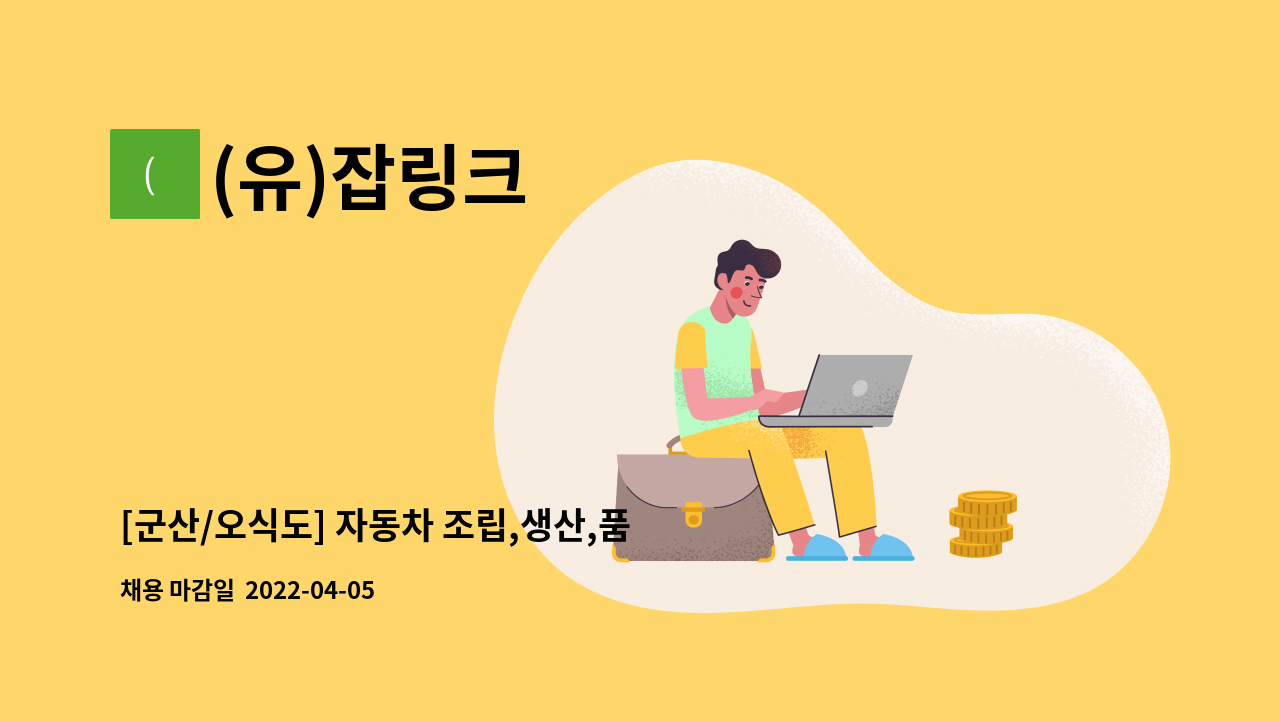 (

(유)잡링크

[군산/오식도] 자동차 조립,생산,품

채용 마감일 2022-04-05